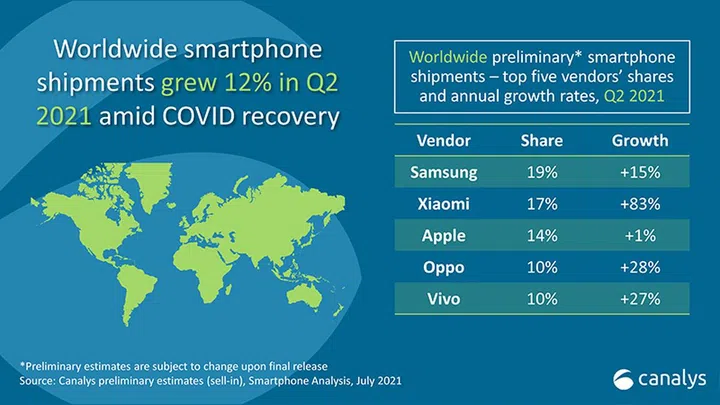 Worldwide smartphone shipments grew 12% in Q2 2021 amid COVID recovery

Worldwide preliminary* smartphone shipments – top five vendors' shares and annual growth rates, Q2 2021

| Vendor | Share | Growth |
|---|---|---|
| Samsung | 19% | +15% |
| Xiaomi | 17% | +83% |
| Apple | 14% | +1% |
| Oppo | 10% | +28% |
| Vivo | 10% | +27% |

*Preliminary estimates are subject to change upon final release
Source: Canalys preliminary estimates (sell-in), Smartphone Analysis, July 2021

canalys